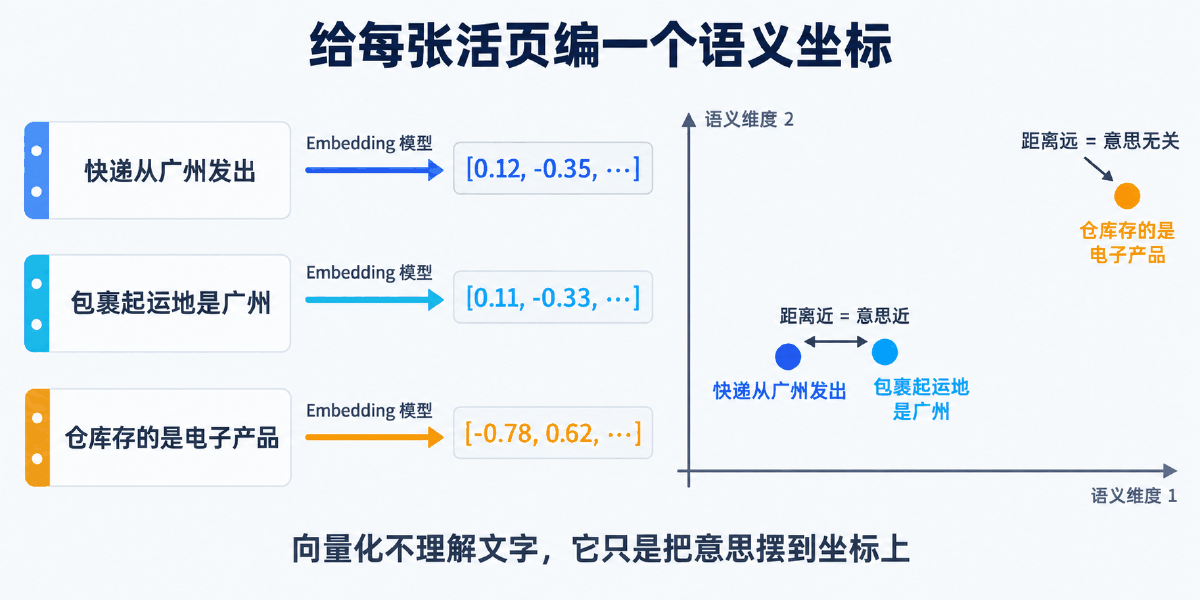 给每张活页编一个语义坐标

快递从广州发出

Embedding 模型

[0.12, -0.35, …]

包裹起运地是广州

Embedding 模型

[0.11, -0.33, …]

仓库存的是电子产品

Embedding 模型

[-0.78, 0.62, …]

语义维度 2

距离远 = 意思无关

仓库存的是电子产品

距离近 = 意思近

快递从广州发出

包裹起运地是广州

语义维度 1

向量化不理解文字，它只是把意思摆到坐标上